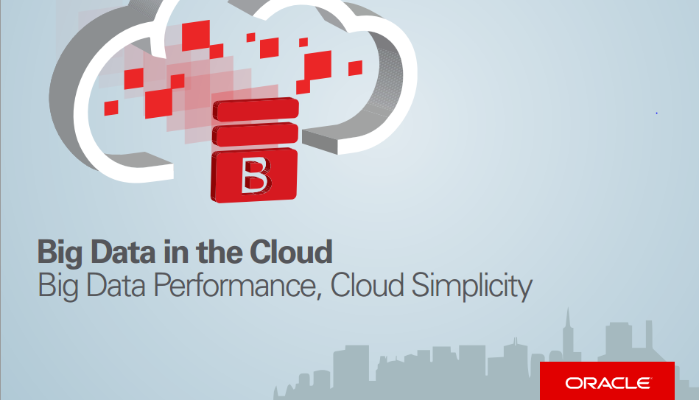 B

Big Data in the Cloud
Big Data Performance, Cloud Simplicity

ORACLE